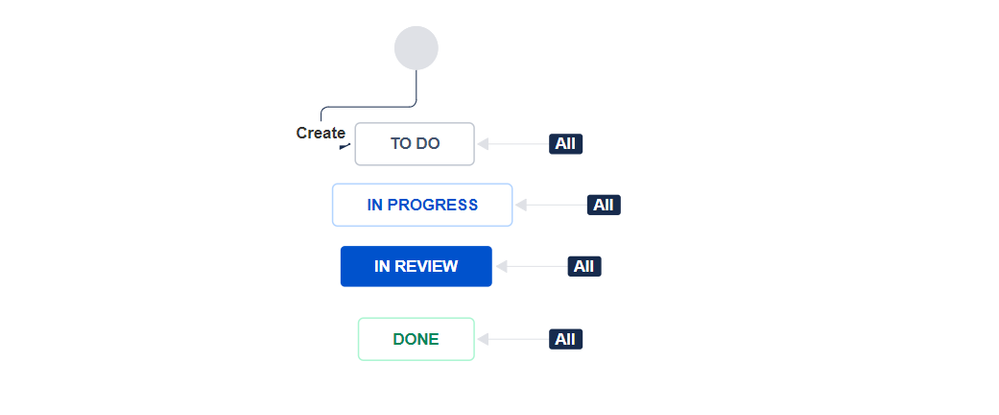 Create

TO DO

All

IN PROGRESS

All

IN REVIEW

All

DONE

All